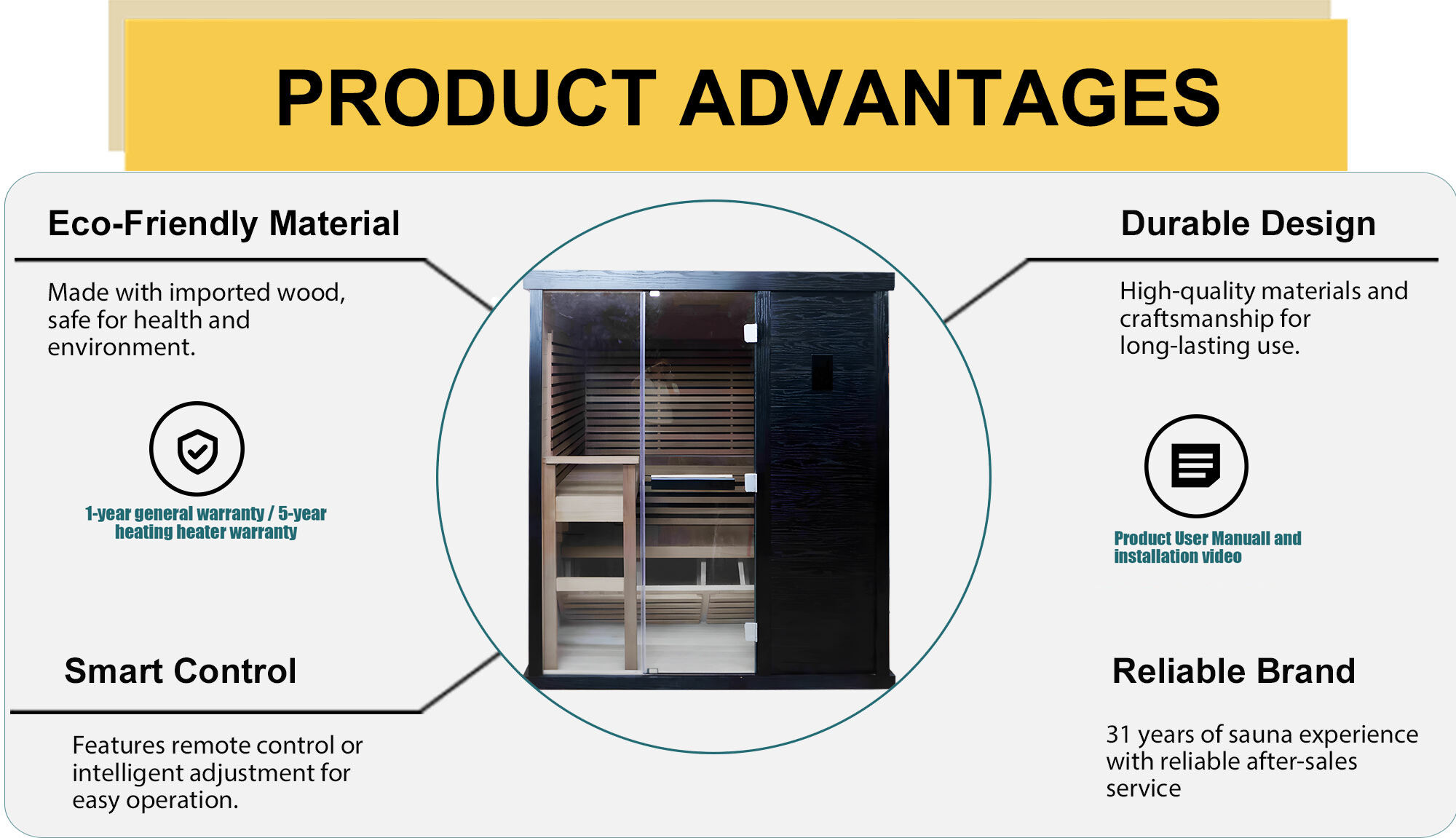 PRODUCT ADVANTAGES

Eco-Friendly Material

Made with imported wood, safe for health and environment.

1-year general warranty / 5-year heating heater warranty

Smart Control

Features remote control or intelligent adjustment for easy operation.

Durable Design

High-quality materials and craftsmanship for long-lasting use.

Product User Manuall and installation video

Reliable Brand

31 years of sauna experience with reliable after-sales service